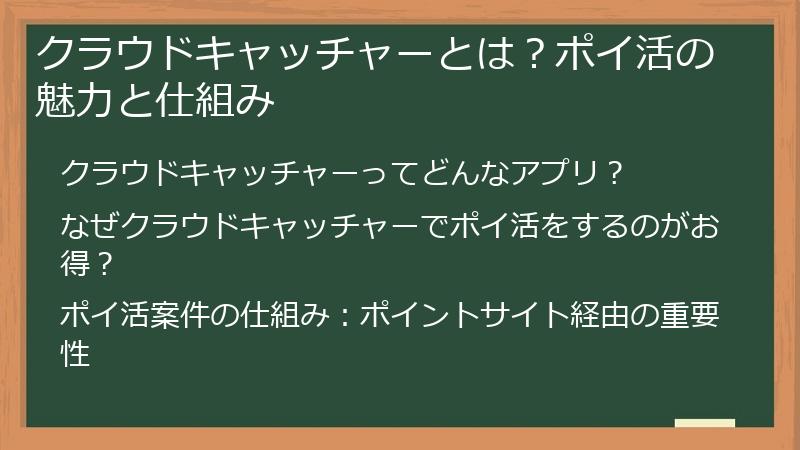 クラウドキャッチャーとは？ポイ活の魅力と仕組み

クラウドキャッチャーってどんなアプリ？

なぜクラウドキャッチャーでポイ活をするのがお得？

ポイ活案件の仕組み：ポイントサイト経由の重要性